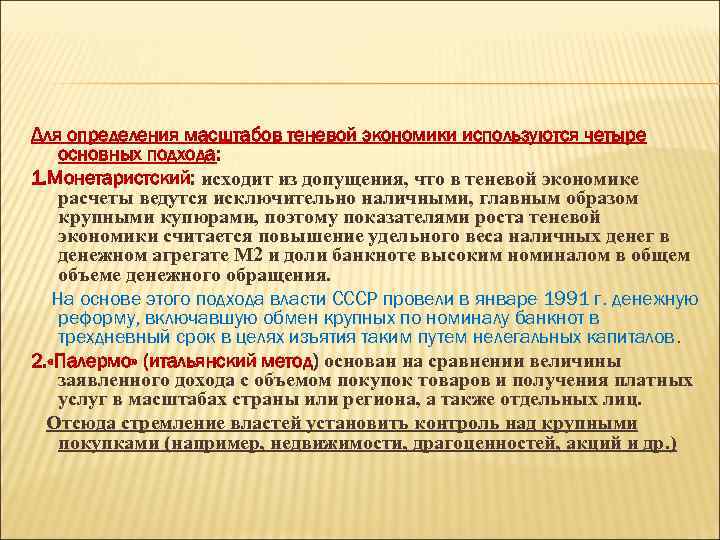 Для определения масштабов теневой экономики используются четыре основных подхода:

1.Монетаристский: исходит из допущения, что в теневой экономике расчеты ведутся исключительно наличными, главным образом крупными купюрами, поэтому показателями роста теневой экономики считается повышение удельного веса наличных денег в денежном агрегате М2 и доли банкноте высоким номиналом в общем объеме денежного обращения.

На основе этого подхода власти СССР провели в январе 1991 г. денежную реформу, включавшую обмен крупных по номиналу банкнот в трехдневный срок в целях изъятия таким путем нелегальных капиталов.

2.«Палермо» (итальянский метод) основан на сравнении величины заявленного дохода с объемом покупок товаров и получения платных услуг в масштабах страны или региона, а также отдельных лиц.

Отсюда стремление властей установить контроль над крупными покупками (например, недвижимости, драгоценностей, акций и др.)